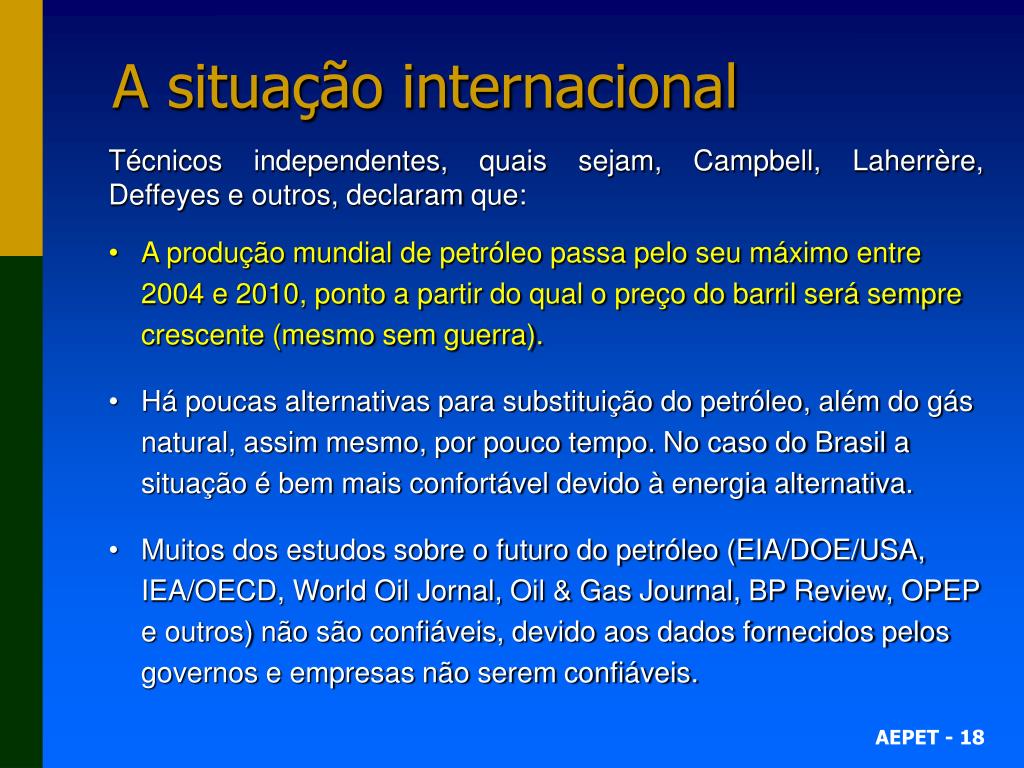 A situação internacional

Técnicos independentes, quais sejam, Campbell, Laherrère, Deffeyes e outros, declaram que:

• A produção mundial de petróleo passa pelo seu máximo entre 2004 e 2010, ponto a partir do qual o preço do barril será sempre crescente (mesmo sem guerra).

• Há poucas alternativas para substituição do petróleo, além do gás natural, assim mesmo, por pouco tempo. No caso do Brasil a situação é bem mais confortável devido à energia alternativa.

• Muitos dos estudos sobre o futuro do petróleo (EIA/DOE/USA, IEA/OECD, World Oil Jornal, Oil & Gas Journal, BP Review, OPEP e outros) não são confiáveis, devido aos dados fornecidos pelos governos e empresas não serem confiáveis.

AEPET - 18